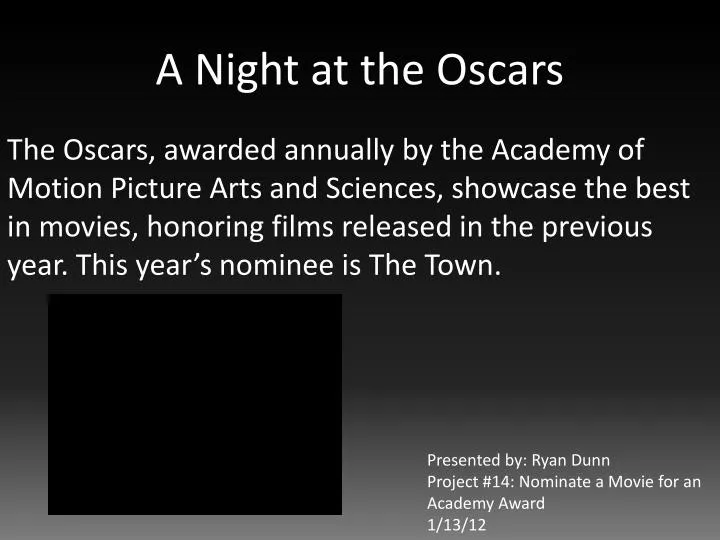 A Night at the Oscars

The Oscars, awarded annually by the Academy of Motion Picture Arts and Sciences, showcase the best in movies, honoring films released in the previous year. This year’s nominee is The Town.

Presented by: Ryan Dunn
Project #14: Nominate a Movie for an Academy Award
1/13/12